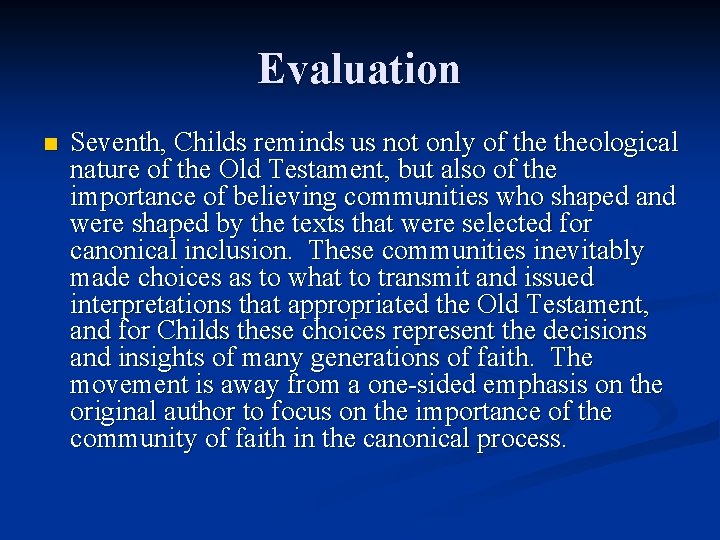 Evaluation

Seventh, Childs reminds us not only of the theological nature of the Old Testament, but also of the importance of believing communities who shaped and were shaped by the texts that were selected for canonical inclusion. These communities inevitably made choices as to what to transmit and issued interpretations that appropriated the Old Testament, and for Childs these choices represent the decisions and insights of many generations of faith. The movement is away from a one-sided emphasis on the original author to focus on the importance of the community of faith in the canonical process.